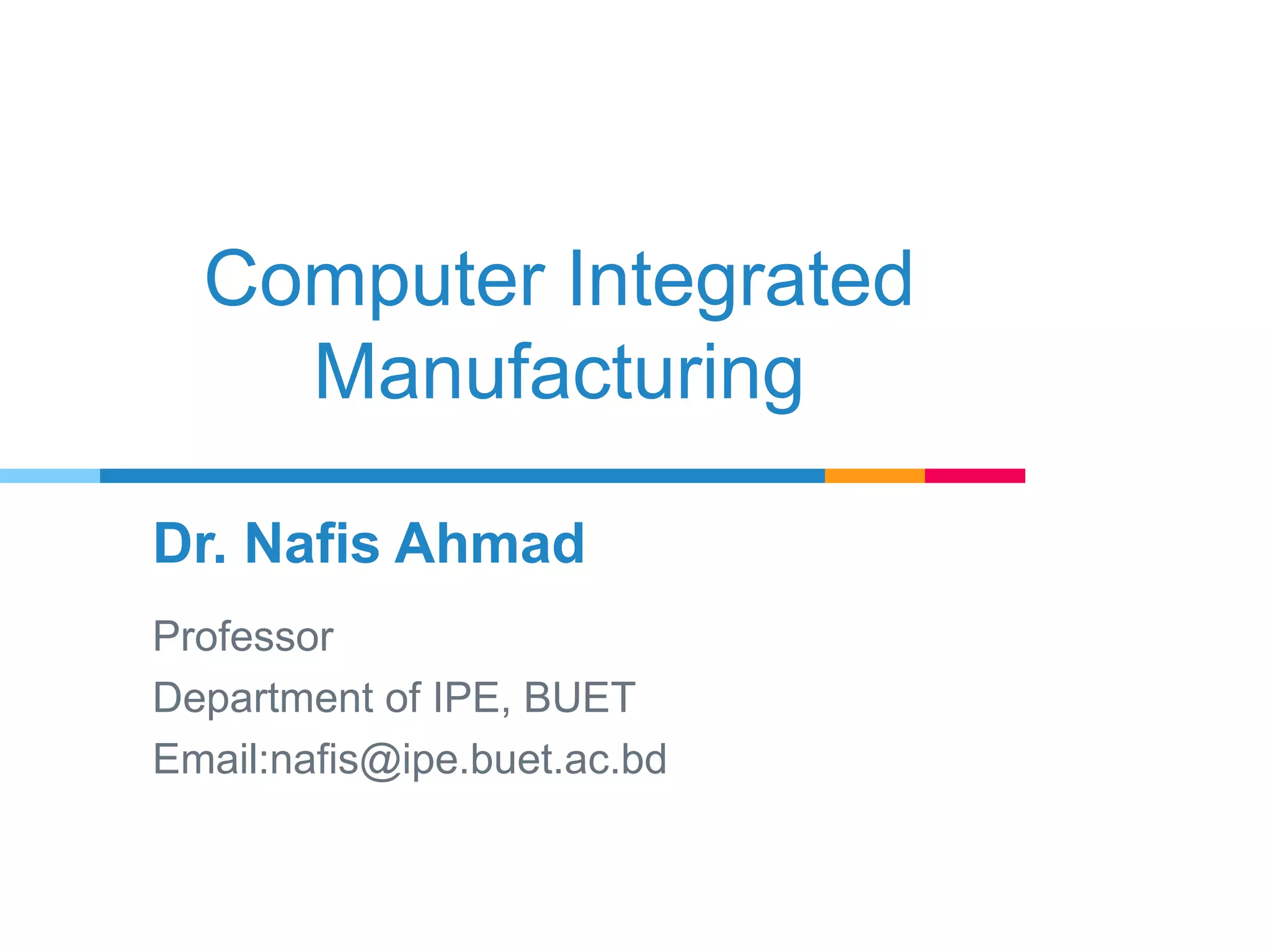 Computer Integrated Manufacturing

Dr. Nafis Ahmad

Professor

Department of IPE, BUET

Email:nafis@ipe.buet.ac.bd